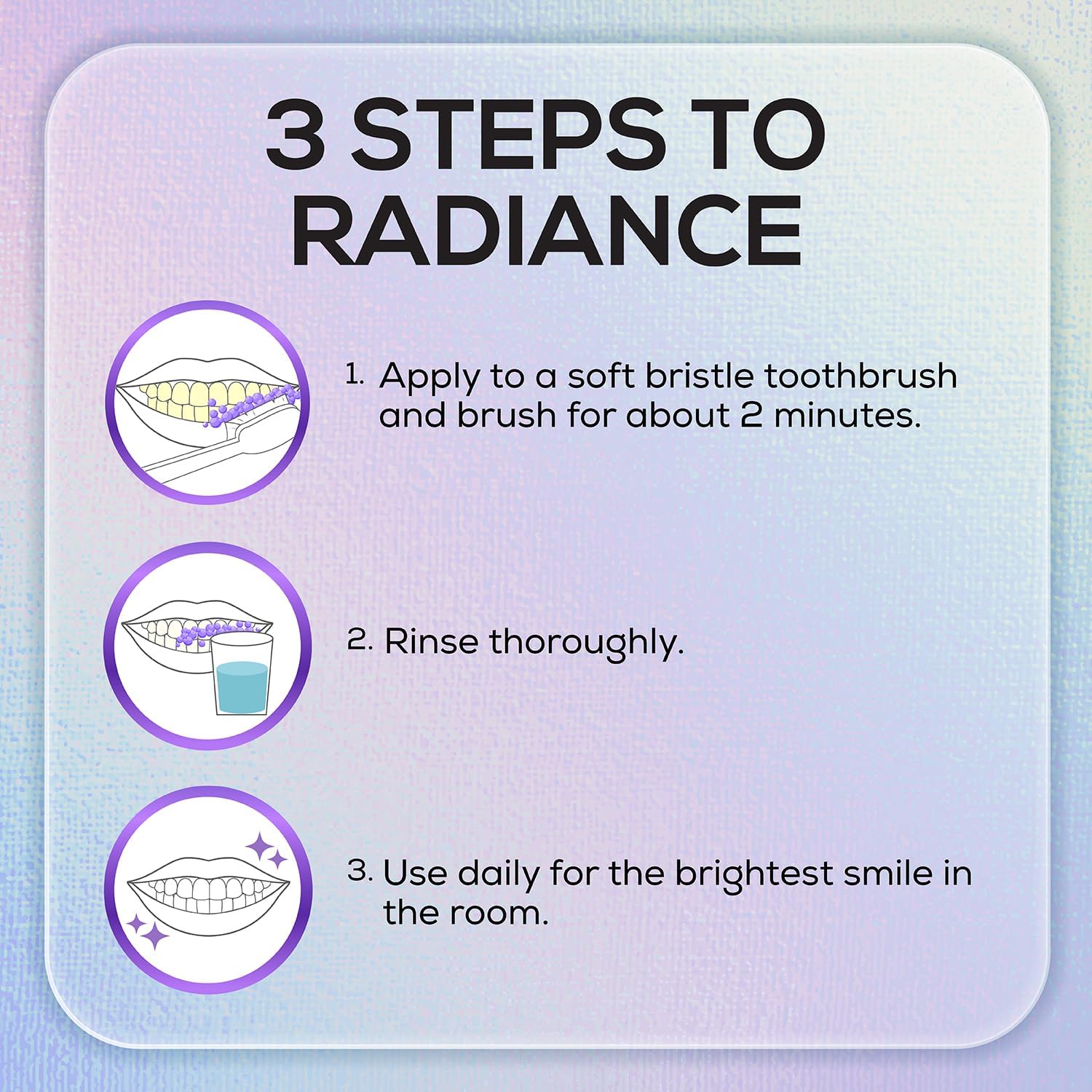 3 STEPS TO RADIANCE

1. Apply to a soft bristle toothbrush and brush for about 2 minutes.

2. Rinse thoroughly.

3. Use daily for the brightest smile in the room.